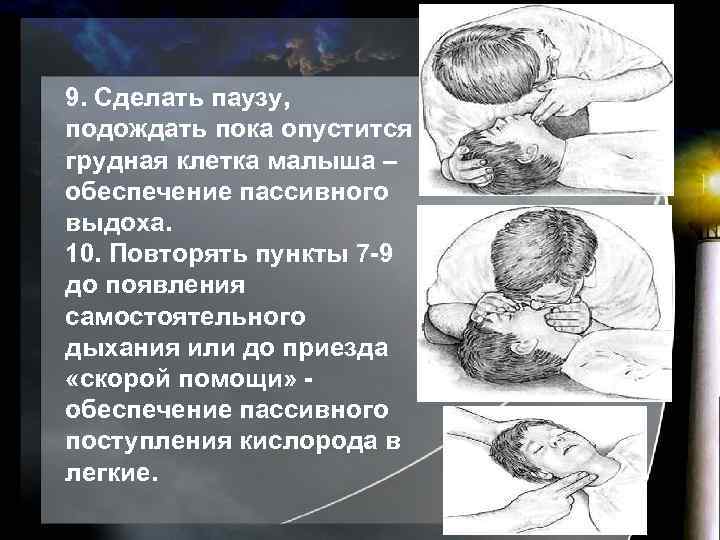 9. Сделать паузу, подождать пока опустится грудная клетка малыша – обеспечение пассивного выдоха.
10. Повторять пункты 7-9 до появления самостоятельного дыхания или до приезда «скорой помощи» - обеспечение пассивного поступления кислорода в легкие.